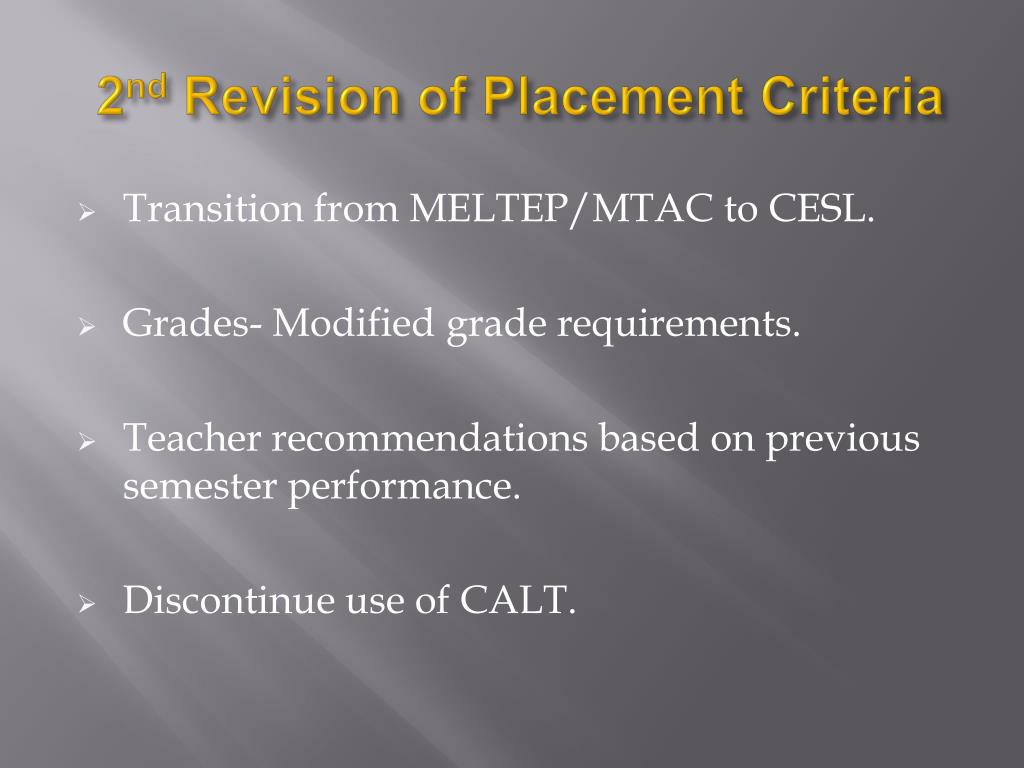 2nd Revision of Placement Criteria

➢ Transition from MELTEP/MTAC to CESL.

➢ Grades- Modified grade requirements.

➢ Teacher recommendations based on previous semester performance.

➢ Discontinue use of CALT.